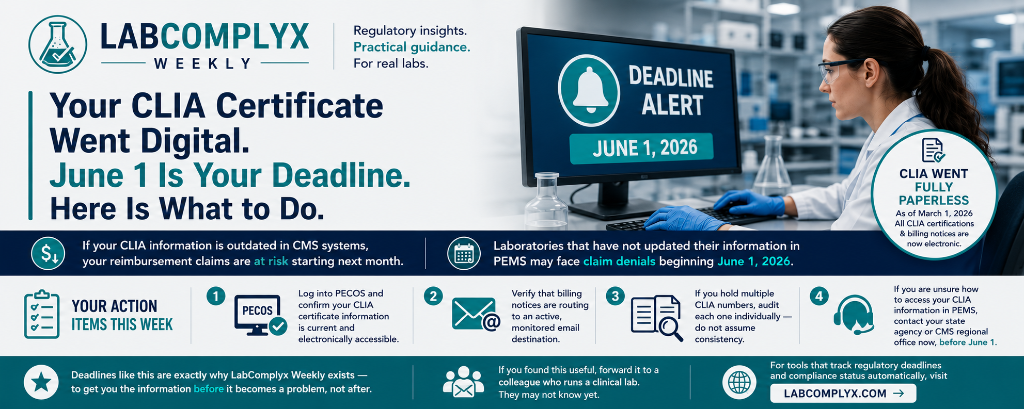 LABCOMPLYX WEEKLY

Regulatory insights. Practical guidance. For real labs.

Your CLIA Certificate Went Digital. June 1 Is Your Deadline. Here Is What to Do.

DEADLINE ALERT
JUNE 1, 2026

CLIA WENT FULLY PAPERLESS
As of March 1, 2026 All CLIA certifications & billing notices are now electronic.

If your CLIA information is outdated in CMS systems, your reimbursement claims are at risk starting next month.

Laboratories that have not updated their information in PEMS may face claim denials beginning June 1, 2026.

YOUR ACTION ITEMS THIS WEEK

1
PECOS
Log into PECOS and confirm your CLIA certificate information is current and electronically accessible.

2
Verify that billing notices are routing to an active, monitored email destination.

3
If you hold multiple CLIA numbers, audit each one individually — do not assume consistency.

4
If you are unsure how to access your CLIA information in PEMS, contact your state agency or CMS regional office now, before June 1.

Deadlines like this are exactly why LabComplyx Weekly exists — to get you the information before it becomes a problem, not after.

If you found this useful, forward it to a colleague who runs a clinical lab. They may not know yet.

For tools that track regulatory deadlines and compliance status automatically, visit
LABCOMPLYX.COM →